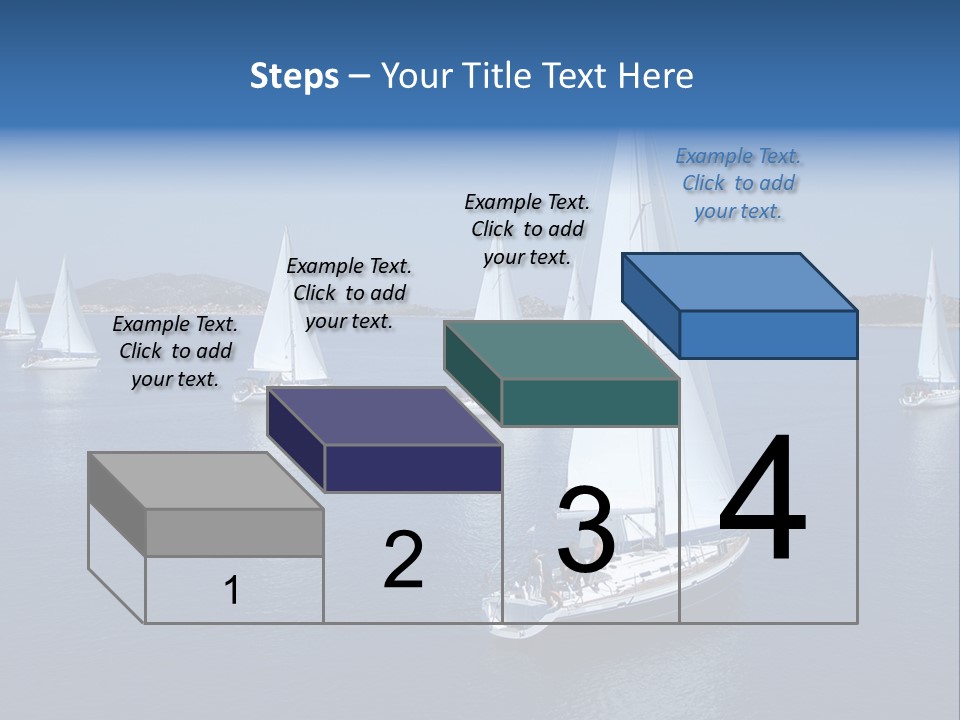 Steps – Your Title Text Here

Example Text. Click to add your text.

Example Text. Click to add your text.

Example Text. Click to add your text.

Example Text. Click to add your text.

1

2

3

4